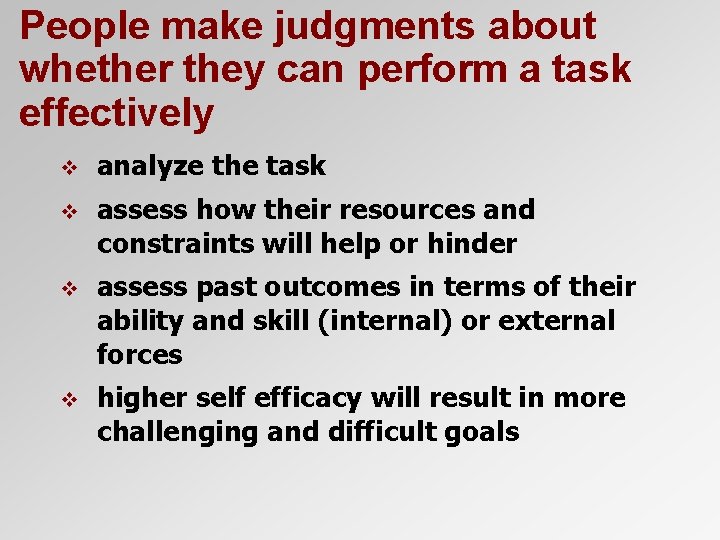 People make judgments about whether they can perform a task effectively

❖ analyze the task

❖ assess how their resources and constraints will help or hinder

❖ assess past outcomes in terms of their ability and skill (internal) or external forces

❖ higher self efficacy will result in more challenging and difficult goals